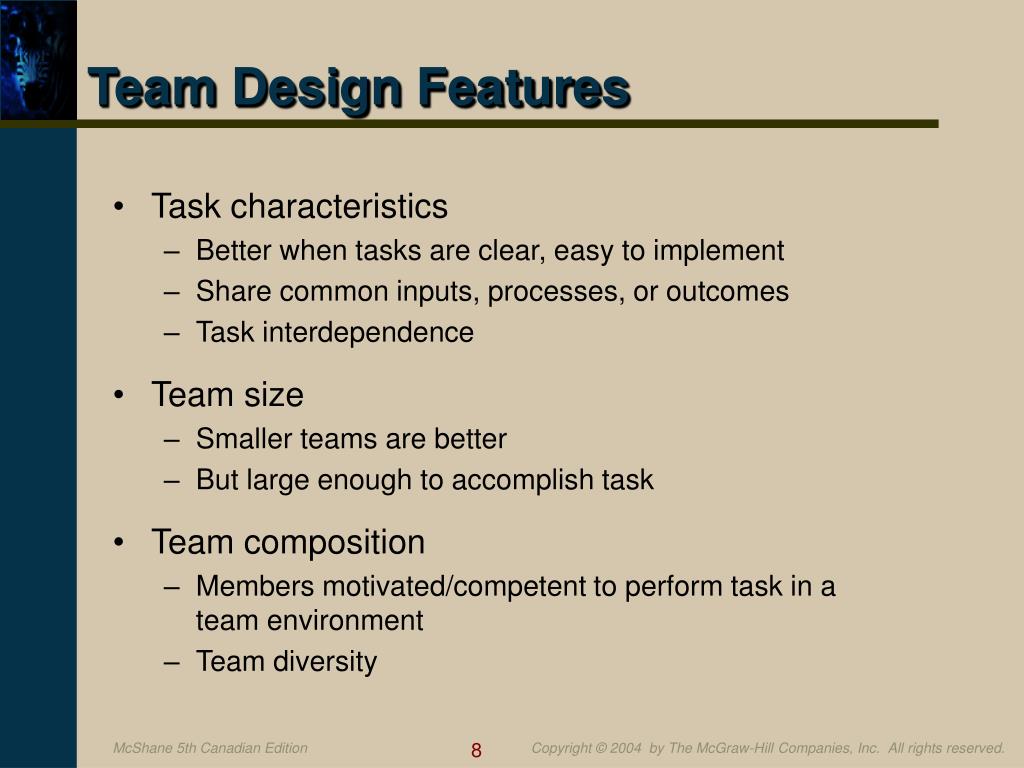 Team Design Features

• Task characteristics
– Better when tasks are clear, easy to implement
– Share common inputs, processes, or outcomes
– Task interdependence

• Team size
– Smaller teams are better
– But large enough to accomplish task

• Team composition
– Members motivated/competent to perform task in a team environment
– Team diversity

McShane 5th Canadian Edition

8

Copyright © 2004 by The McGraw-Hill Companies, Inc. All rights reserved.